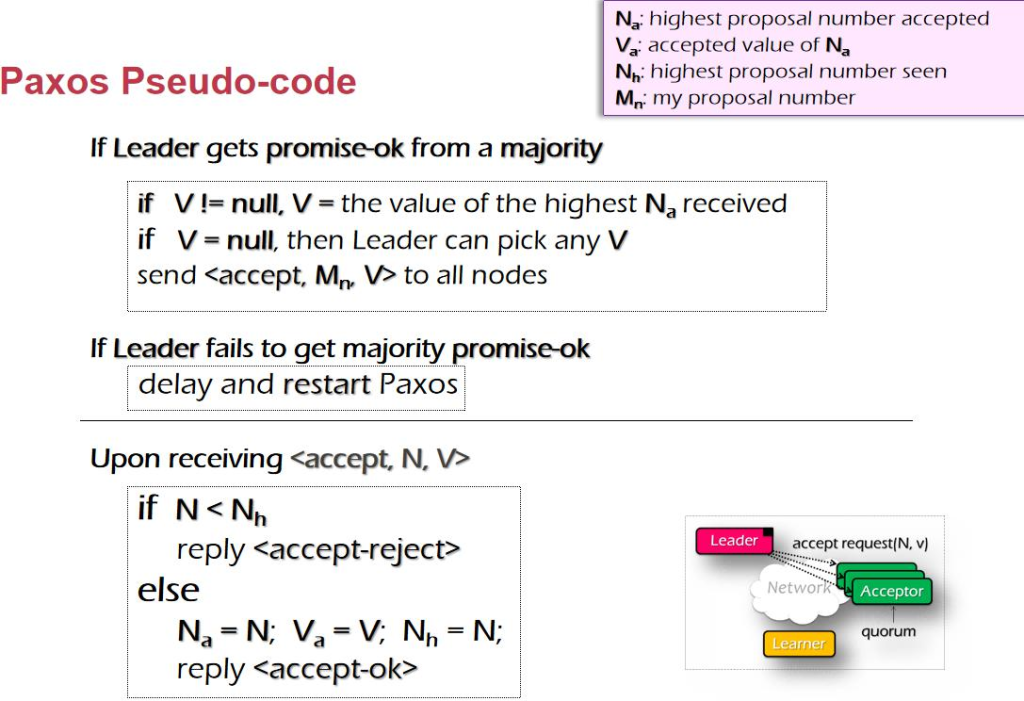 $N_a$: highest proposal number accepted
$V_a$: accepted value of $N_a$
$N_h$: highest proposal number seen
$M_n$: my proposal number

Paxos Pseudo-code

If Leader gets promise-ok from a majority

if V != null, V = the value of the highest $N_a$ received
if V = null, then Leader can pick any V
send <accept, $M_n$, V> to all nodes

If Leader fails to get majority promise-ok

delay and restart Paxos

Upon receiving <accept, N, V>

if N < $N_h$
reply <accept-reject>
else
$N_a$ = N; $V_a$ = V; $N_h$ = N;
reply <accept-ok>

Leader
accept request(N, v)
Network
Acceptor
quorum
Learner